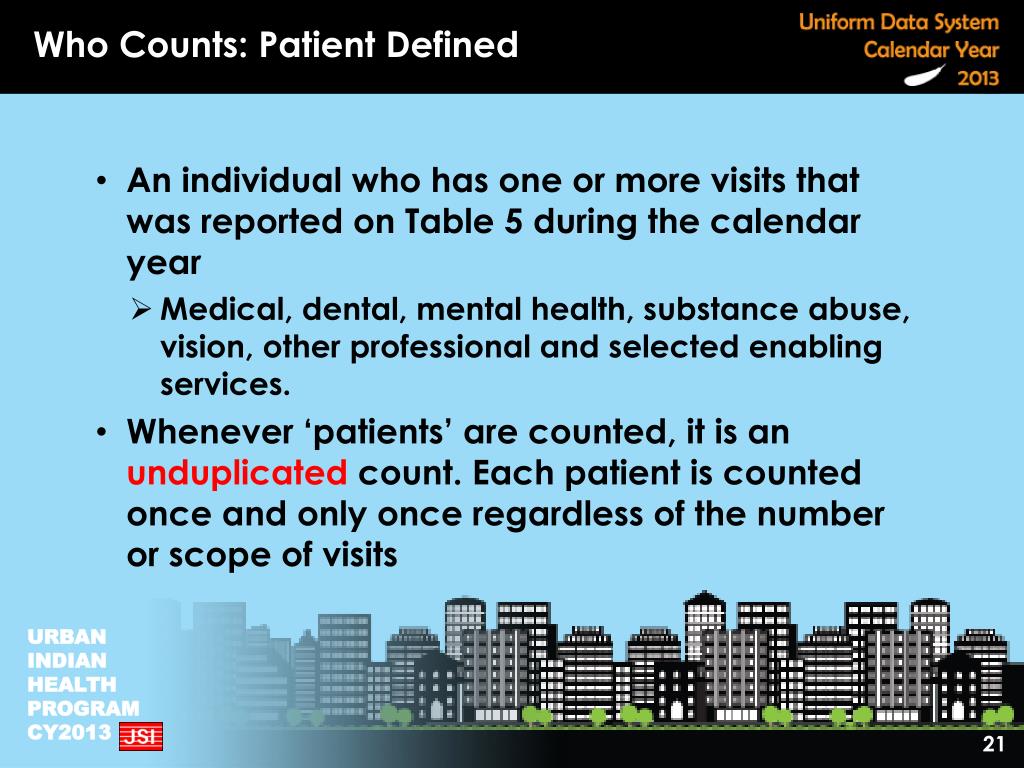 Who Counts: Patient Defined

Uniform Data System
Calendar Year
2013

• An individual who has one or more visits that was reported on Table 5 during the calendar year

➢ Medical, dental, mental health, substance abuse, vision, other professional and selected enabling services.

• Whenever ‘patients’ are counted, it is an unduplicated count. Each patient is counted once and only once regardless of the number or scope of visits

URBAN
INDIAN
HEALTH
PROGRAM
CY2013 JSI

21